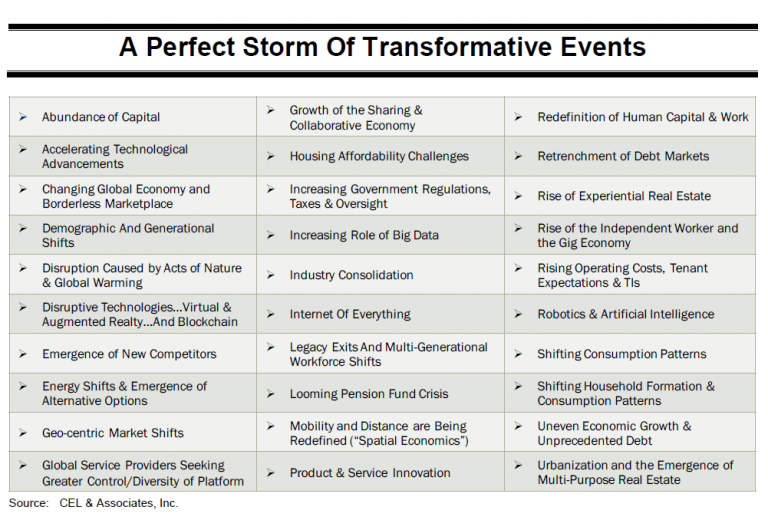 A Perfect Storm Of Transformative Events

| | | |
|---|---|---|
| ➢ Abundance of Capital | ➢ Growth of the Sharing & Collaborative Economy | ➢ Redefinition of Human Capital & Work |
| ➢ Accelerating Technological Advancements | ➢ Housing Affordability Challenges | ➢ Retrenchment of Debt Markets |
| ➢ Changing Global Economy and Borderless Marketplace | ➢ Increasing Government Regulations, Taxes & Oversight | ➢ Rise of Experiential Real Estate |
| ➢ Demographic And Generational Shifts | ➢ Increasing Role of Big Data | ➢ Rise of the Independent Worker and the Gig Economy |
| ➢ Disruption Caused by Acts of Nature & Global Warming | ➢ Industry Consolidation | ➢ Rising Operating Costs, Tenant Expectations & TIs |
| ➢ Disruptive Technologies…Virtual & Augmented Realty…And Blockchain | ➢ Internet Of Everything | ➢ Robotics & Artificial Intelligence |
| ➢ Emergence of New Competitors | ➢ Legacy Exits And Multi-Generational Workforce Shifts | ➢ Shifting Consumption Patterns |
| ➢ Energy Shifts & Emergence of Alternative Options | ➢ Looming Pension Fund Crisis | ➢ Shifting Household Formation & Consumption Patterns |
| ➢ Geo-centric Market Shifts | ➢ Mobility and Distance are Being Redefined ("Spatial Economics") | ➢ Uneven Economic Growth & Unprecedented Debt |
| ➢ Global Service Providers Seeking Greater Control/Diversity of Platform | ➢ Product & Service Innovation | ➢ Urbanization and the Emergence of Multi-Purpose Real Estate |

Source: CEL & Associates, Inc.